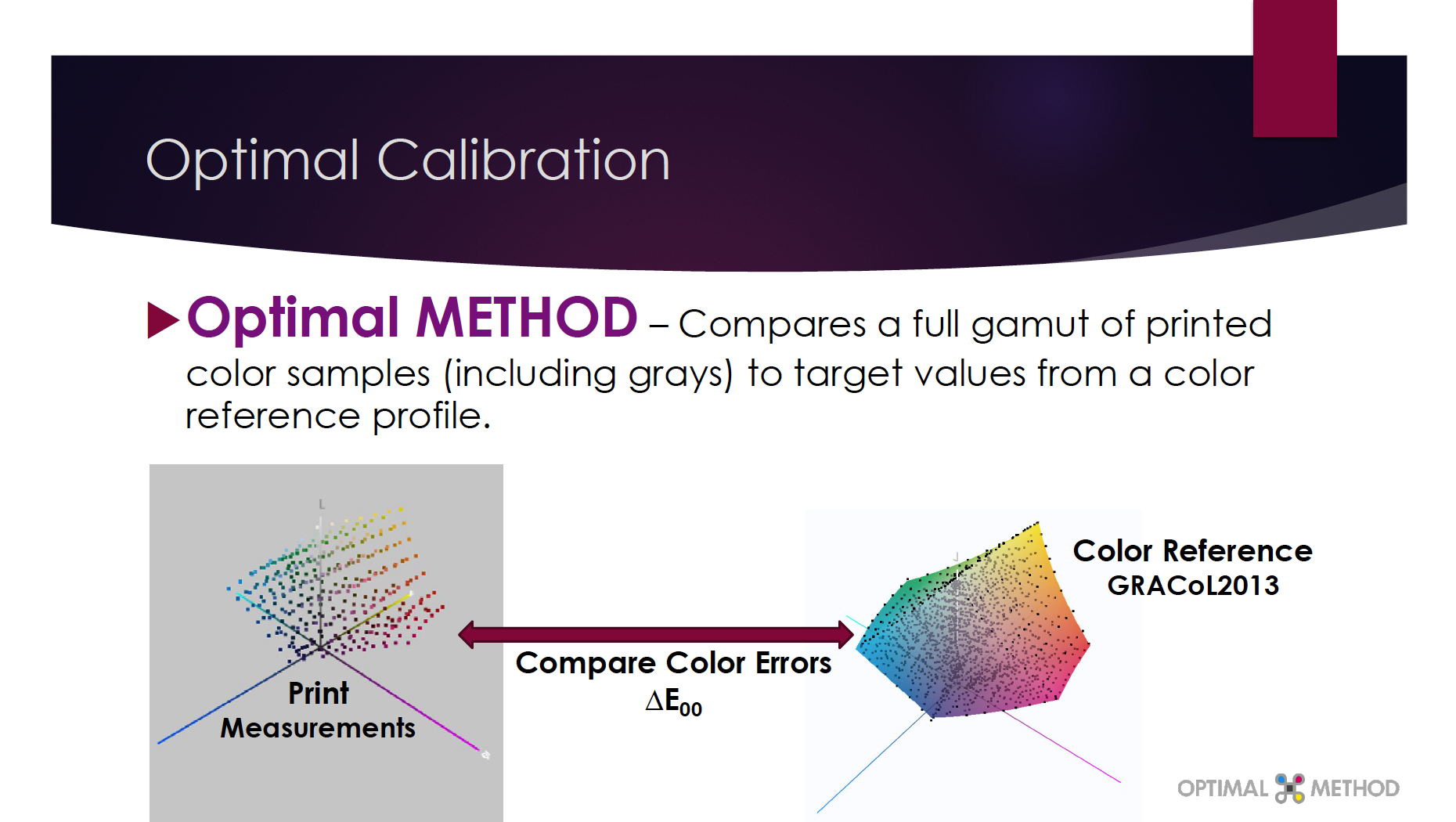 Optimal Calibration

Optimal METHOD – Compares a full gamut of printed color samples (including grays) to target values from a color reference profile.

L

Print Measurements

Compare Color Errors
$\Delta E_{00}$

Color Reference
GRACoL2013

OPTIMAL METHOD